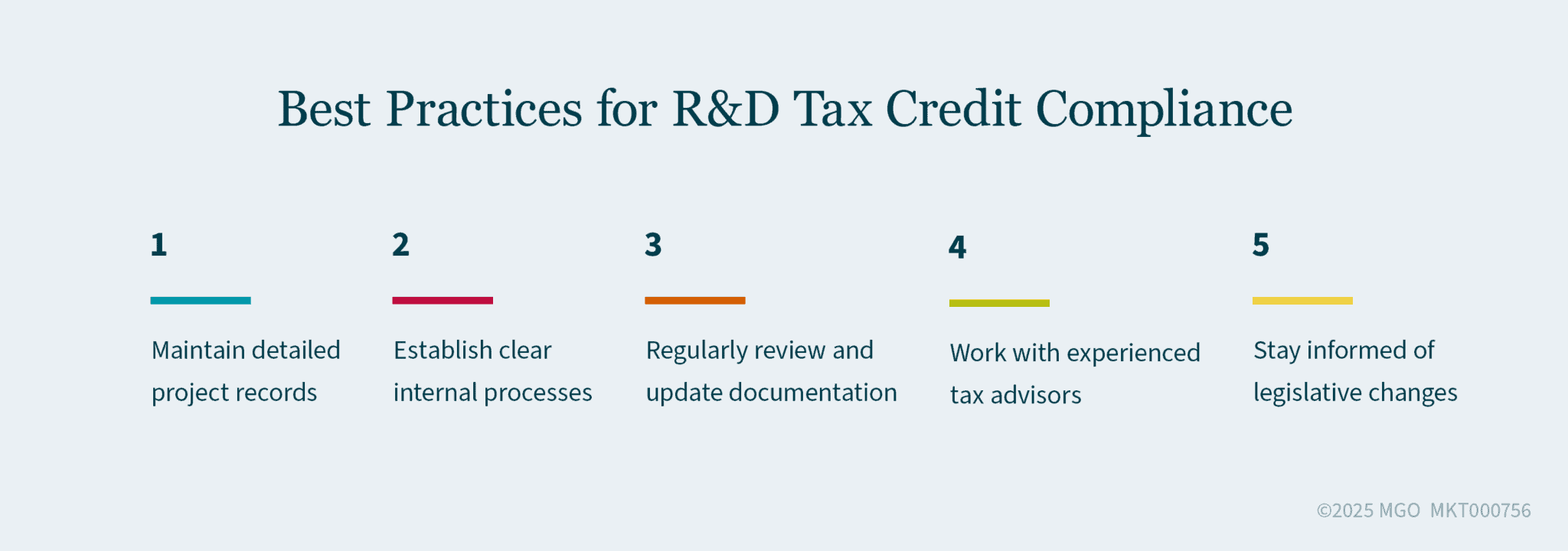 Best Practices for R&D Tax Credit Compliance

1

Maintain detailed project records

2

Establish clear internal processes

3

Regularly review and update documentation

4

Work with experienced tax advisors

5

Stay informed of legislative changes

©2025 MGO MKT000756